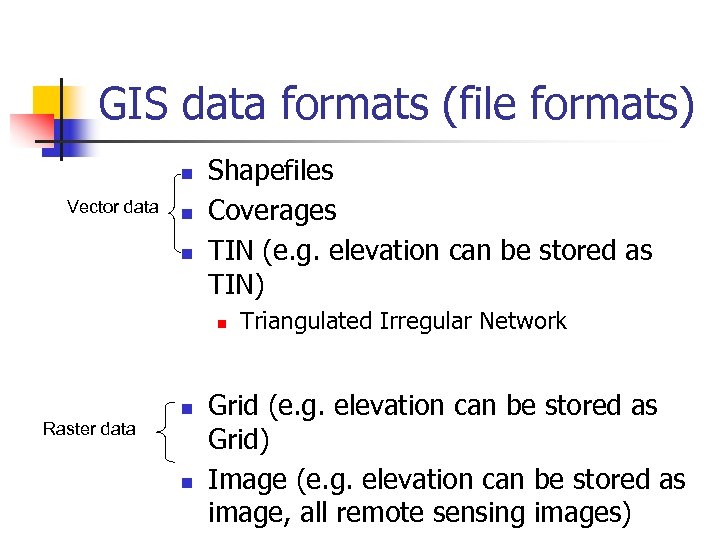 GIS data formats (file formats)

Vector data
- Shapefiles
- Coverages
- TIN (e.g. elevation can be stored as TIN)
  - Triangulated Irregular Network

Raster data
- Grid (e.g. elevation can be stored as Grid)
- Image (e.g. elevation can be stored as image, all remote sensing images)